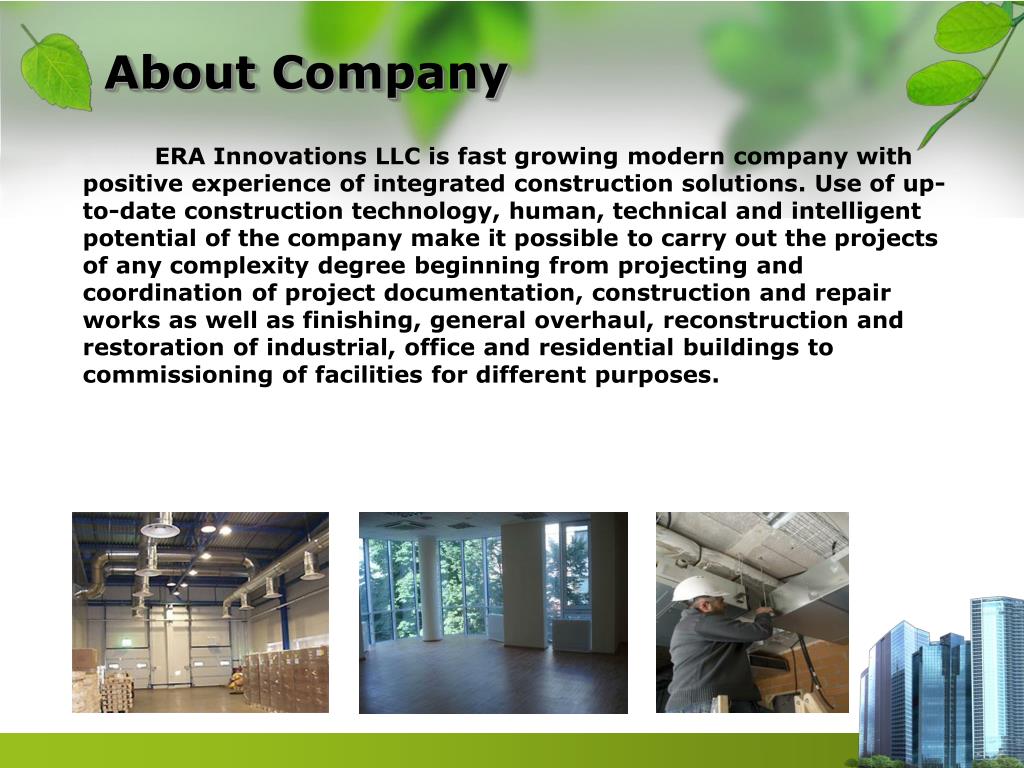 About Company

ERA Innovations LLC is fast growing modern company with positive experience of integrated construction solutions. Use of up-to-date construction technology, human, technical and intelligent potential of the company make it possible to carry out the projects of any complexity degree beginning from projecting and coordination of project documentation, construction and repair works as well as finishing, general overhaul, reconstruction and restoration of industrial, office and residential buildings to commissioning of facilities for different purposes.